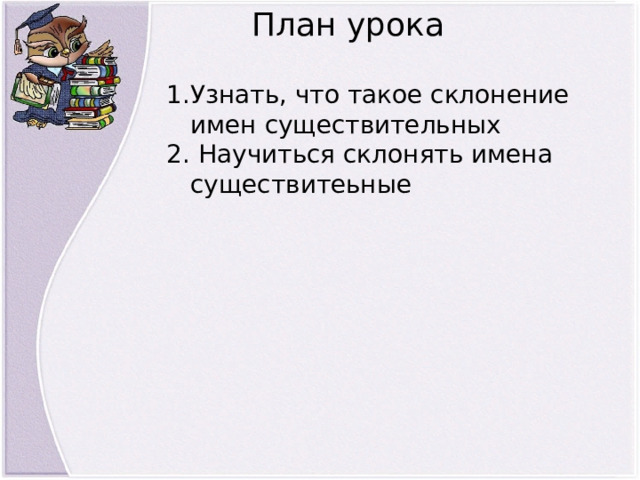 План урока

1.Узнать, что такое склонение имен существительных
2. Научиться склонять имена существитеьные